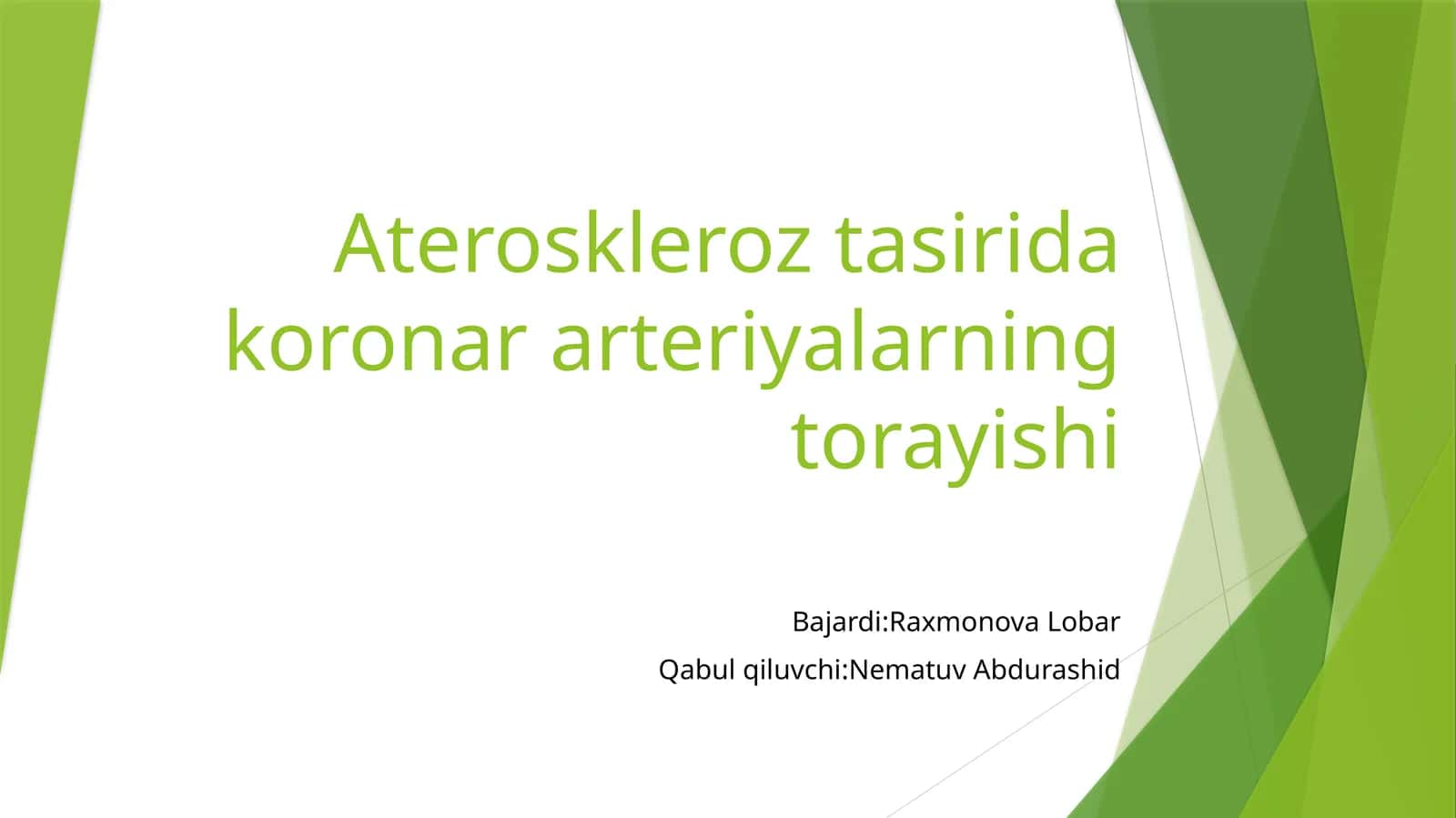 Ateroskleroz tasirida koronar arteriyalarning torayishi

Bajardi:Raxmonova Lobar

Qabul qiluvchi:Nematuv Abdurashid